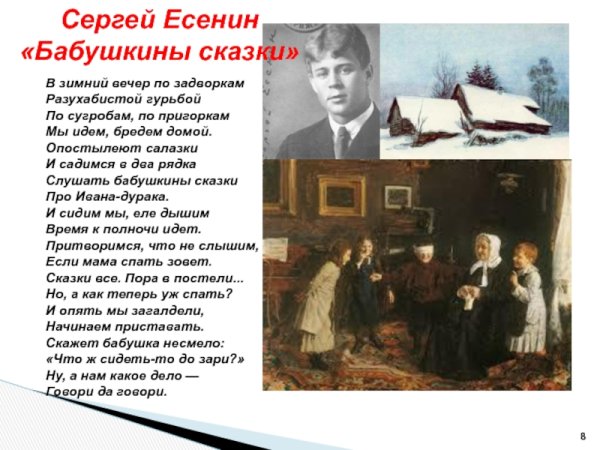 Сергей Есенин
«Бабушкины сказки»

В зимний вечер по задворкам
Разухабистой гурьбой
По сугробам, по пригоркам
Мы идем, бредем домой.
Опостылеют салазки
И садимся в два рядка
Слушать бабушкины сказки
Про Ивана-дурака.
И сидим мы, еле дышим
Время к полночи идет.
Притворимся, что не слышим,
Если мама спать зовет.
Сказки все. Пора в постели...
Но, а как теперь уж спать?
И опять мы загалдели,
Начинаем приставать.
Скажет бабушка несмело:
«Что ж сидеть-то до зари?»
Ну, а нам какое дело —
Говори да говори.

8